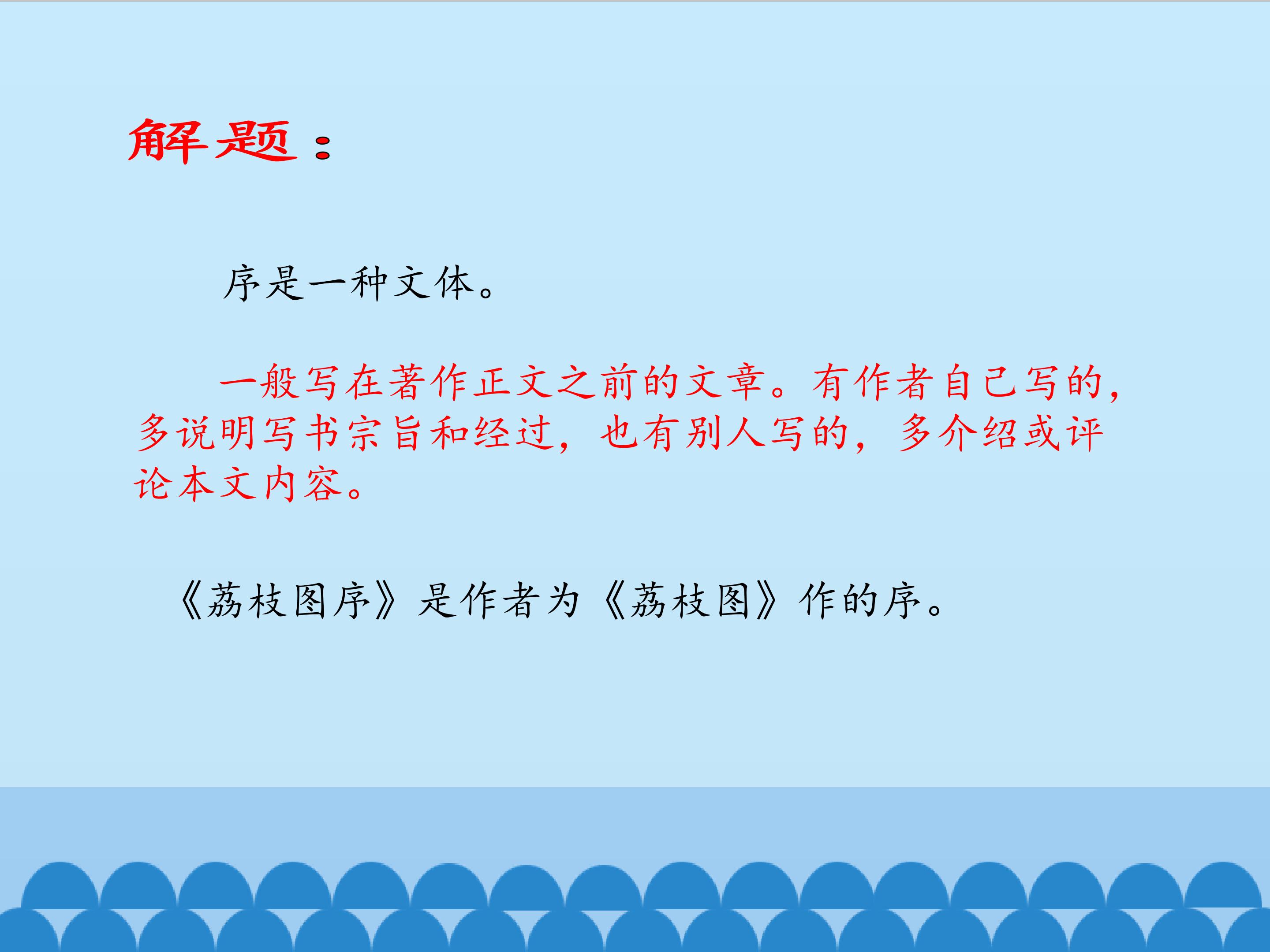 解题：

序是一种文体。

一般写在著作正文之前的文章。有作者自己写的，多说明写书宗旨和经过，也有别人写的，多介绍或评论本文内容。

《荔枝图序》是作者为《荔枝图》作的序。